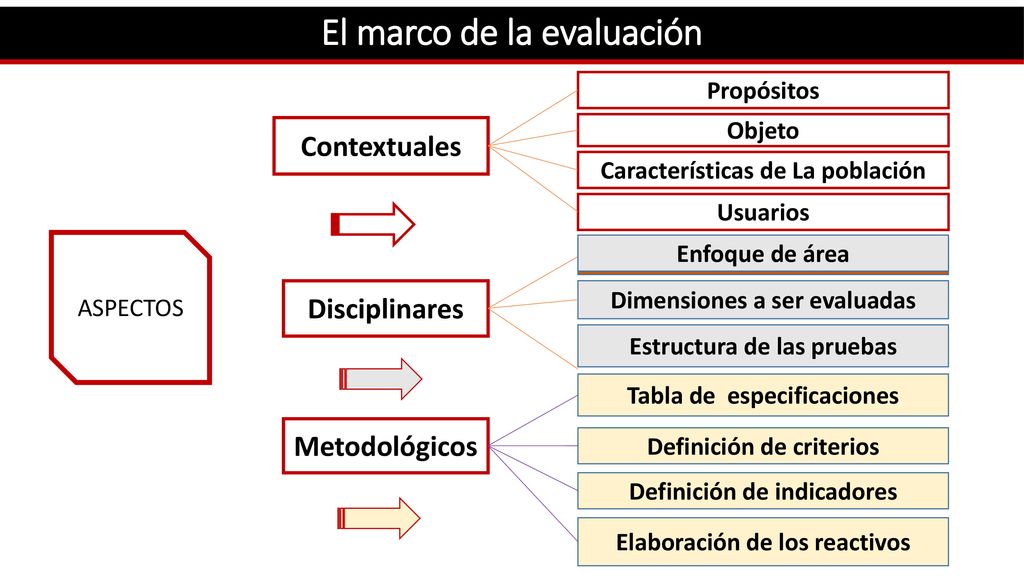 El marco de la evaluación

ASPECTOS

Contextuales

Propósitos

Objeto

Características de La población

Usuarios

Disciplinares

Enfoque de área

Dimensiones a ser evaluadas

Estructura de las pruebas

Metodológicos

Tabla de especificaciones

Definición de criterios

Definición de indicadores

Elaboración de los reactivos